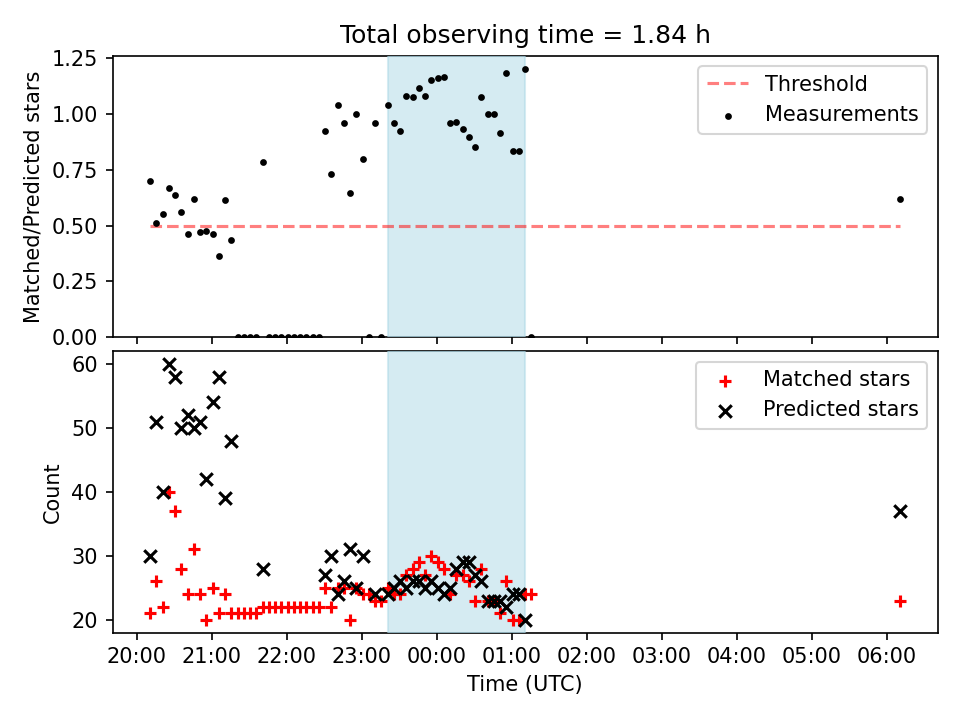 Total observing time = 1.84 h

Matched/Predicted stars

1.25
1.00
0.75
0.50
0.25
0.00

Threshold
Measurements

Count

60
50
40
30
20

Matched stars
Predicted stars

20:00 21:00 22:00 23:00 00:00 01:00 02:00 03:00 04:00 05:00 06:00

Time (UTC)